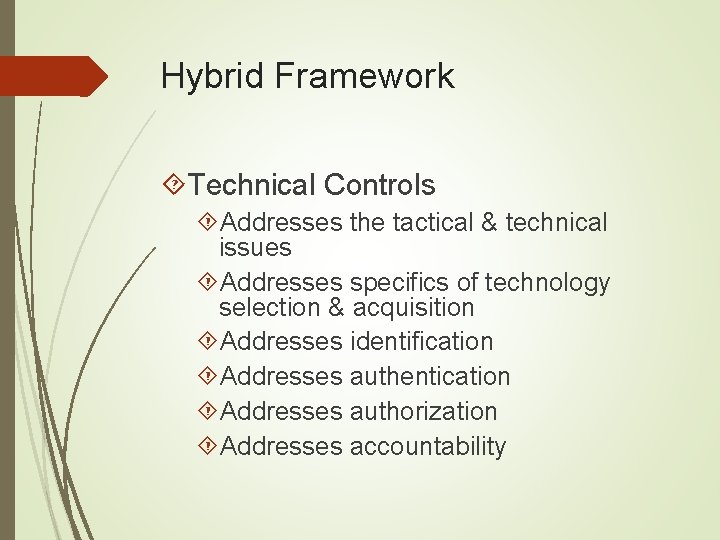 Hybrid Framework

Technical Controls

Addresses the tactical & technical issues

Addresses specifics of technology selection & acquisition

Addresses identification

Addresses authentication

Addresses authorization

Addresses accountability